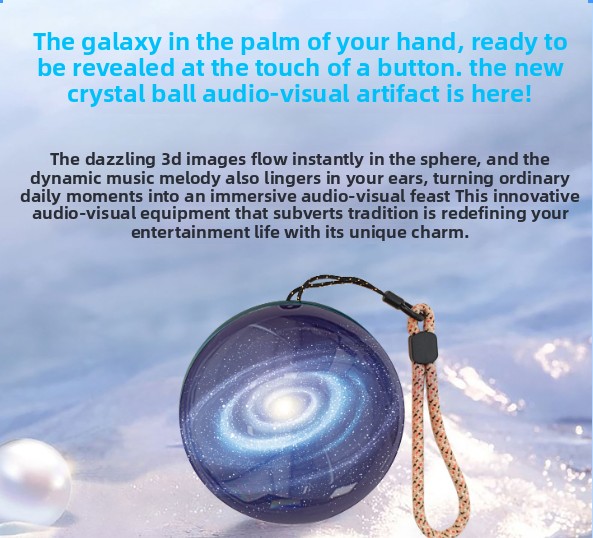 The galaxy in the palm of your hand, ready to be revealed at the touch of a button. the new crystal ball audio-visual artifact is here!

The dazzling 3d images flow instantly in the sphere, and the dynamic music melody also lingers in your ears, turning ordinary daily moments into an immersive audio-visual feast This innovative audio-visual equipment that subverts tradition is redefining your entertainment life with its unique charm.